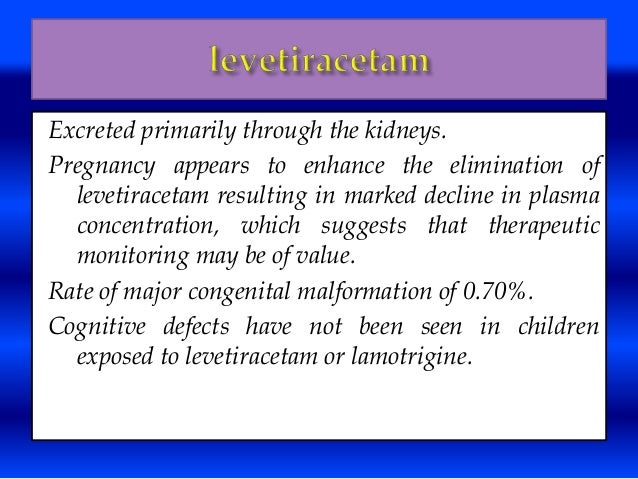 levetiracetam

Excreted primarily through the kidneys.

Pregnancy appears to enhance the elimination of levetiracetam resulting in marked decline in plasma concentration, which suggests that therapeutic monitoring may be of value.

Rate of major congenital malformation of 0.70%.

Cognitive defects have not been seen in children exposed to levetiracetam or lamotrigine.